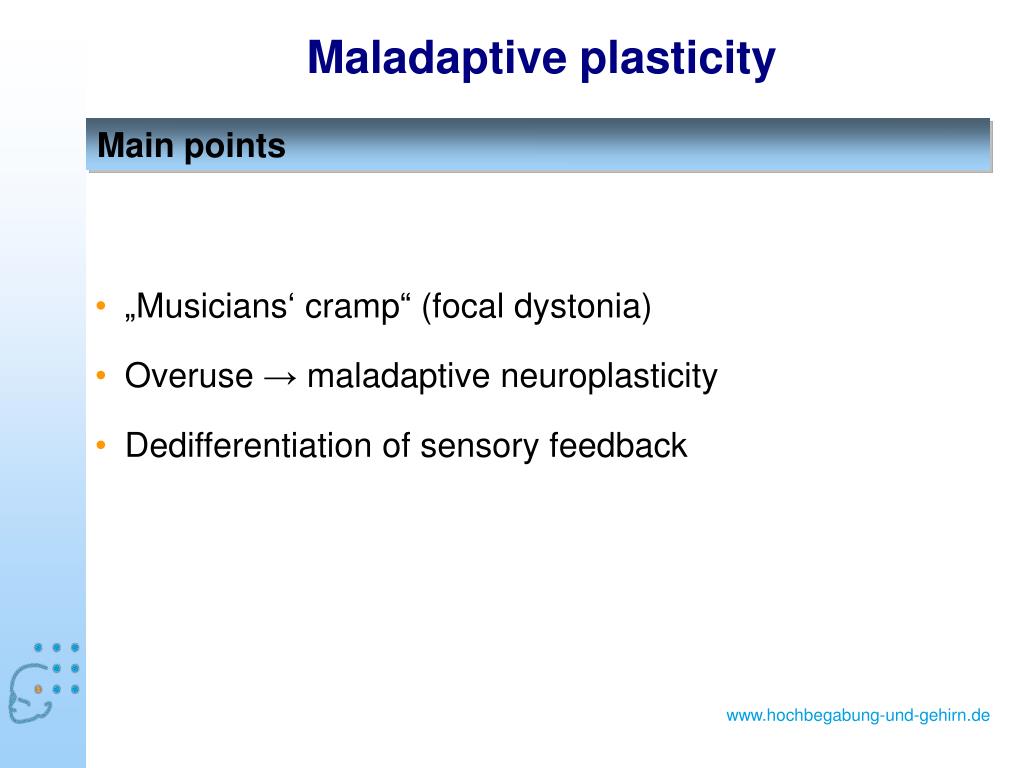 Maladaptive plasticity

Main points

• „Musicians‘ cramp“ (focal dystonia)
• Overuse → maladaptive neuroplasticity
• Dedifferentiation of sensory feedback

www.hochbegabung-und-gehirn.de